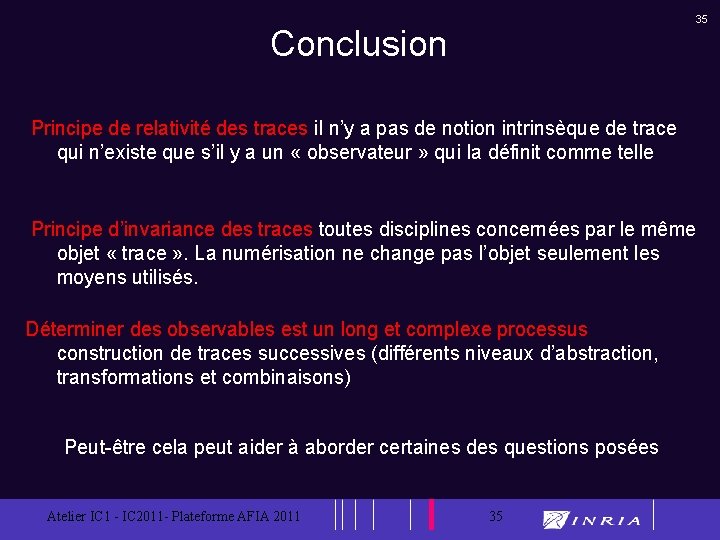 35

Conclusion

Principe de relativité des traces il n'y a pas de notion intrinsèque de trace qui n'existe que s'il y a un « observateur » qui la définit comme telle

Principe d'invariance des traces toutes disciplines concernées par le même objet « trace ». La numérisation ne change pas l'objet seulement les moyens utilisés.

Déterminer des observables est un long et complexe processus construction de traces successives (différents niveaux d'abstraction, transformations et combinaisons)

Peut-être cela peut aider à aborder certaines des questions posées

Atelier IC1 - IC2011- Plateforme AFIA 2011

35

INRIA